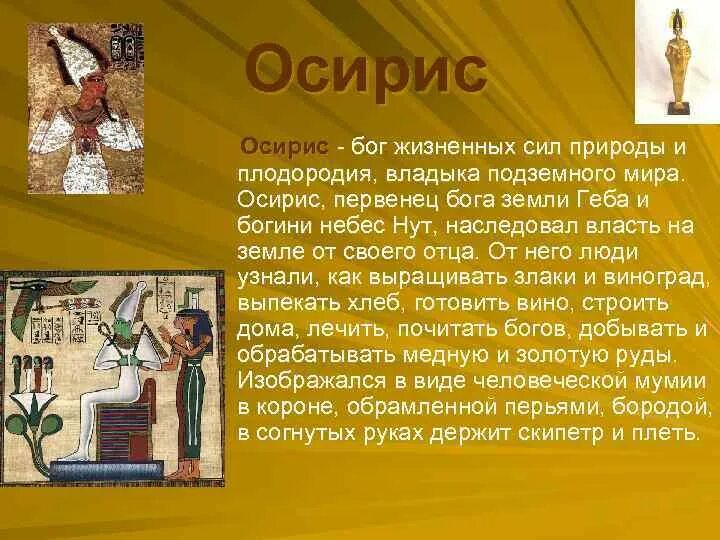 Осирис

Осирис - бог жизненных сил природы и плодородия, владыка подземного мира. Осирис, первенец бога земли Геба и богини небес Нут, наследовал власть на земле от своего отца. От него люди узнали, как выращивать злаки и виноград, выпекать хлеб, готовить вино, строить дома, лечить, почитать богов, добывать и обрабатывать медную и золотую руды. Изображался в виде человеческой мумии в короне, обрамленной перьями, бородой, в согнутых руках держит скипетр и плеть.